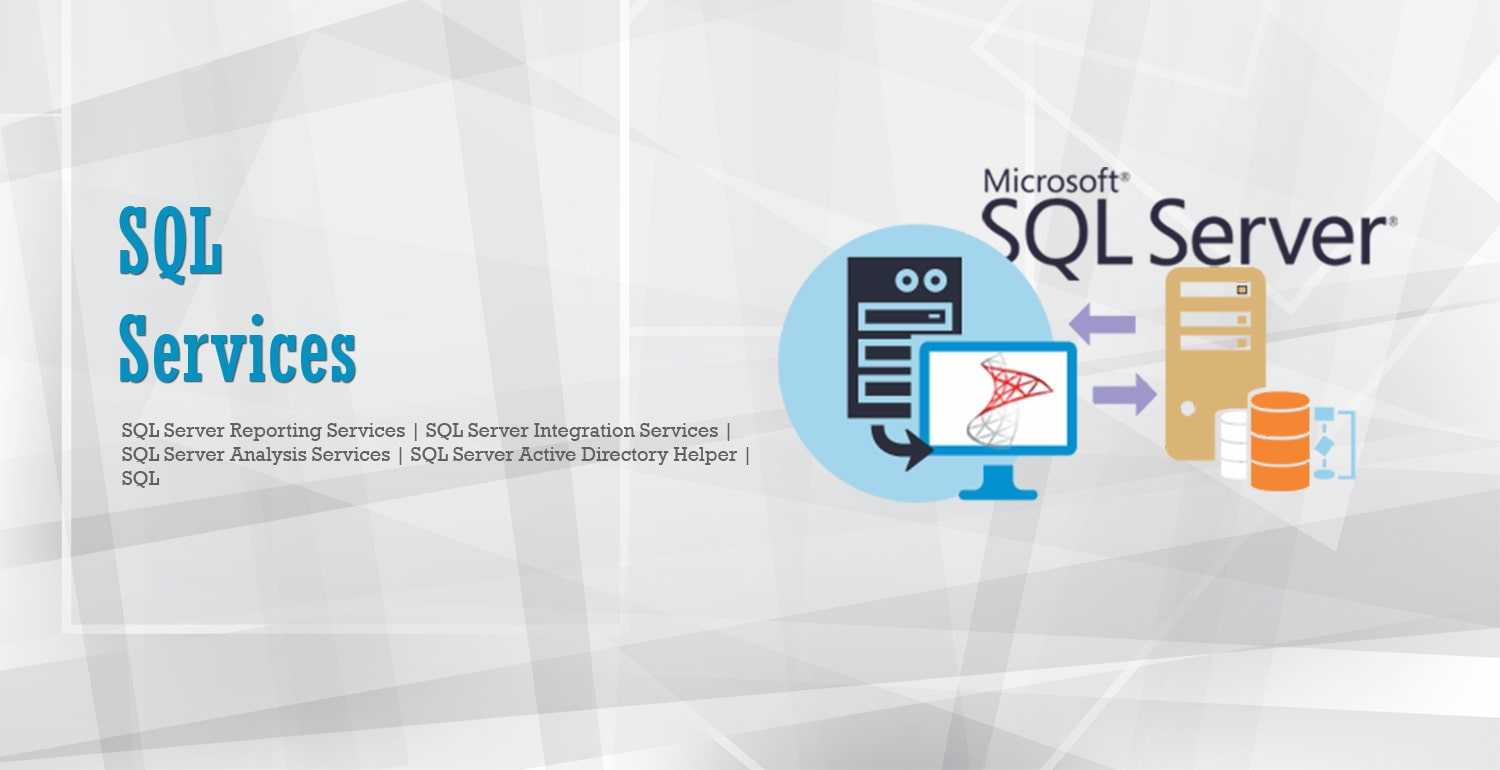 SQL Services

SQL Server Reporting Services | SQL Server Integration Services | SQL Server Analysis Services | SQL Server Active Directory Helper | SQL

Microsoft®
SQL Server®